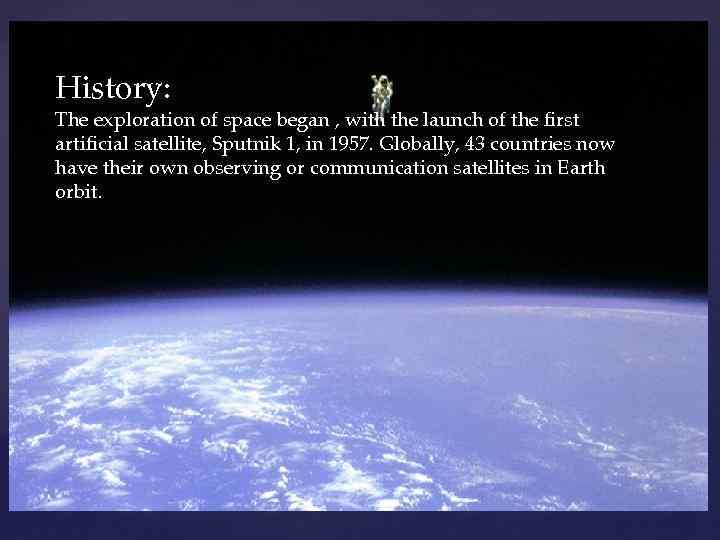 History:
The exploration of space began , with the launch of the first artificial satellite, Sputnik 1, in 1957. Globally, 43 countries now have their own observing or communication satellites in Earth orbit.